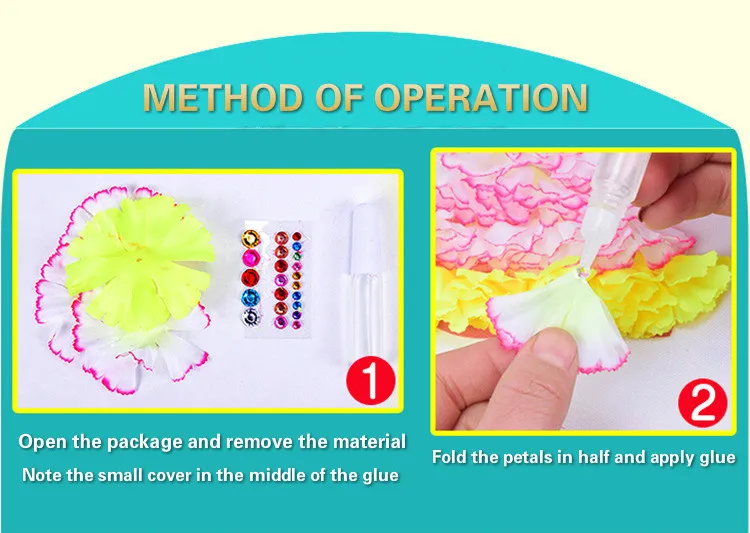 METHOD OF OPERATION

1

Open the package and remove the material
Note the small cover in the middle of the glue

2

Fold the petals in half and apply glue